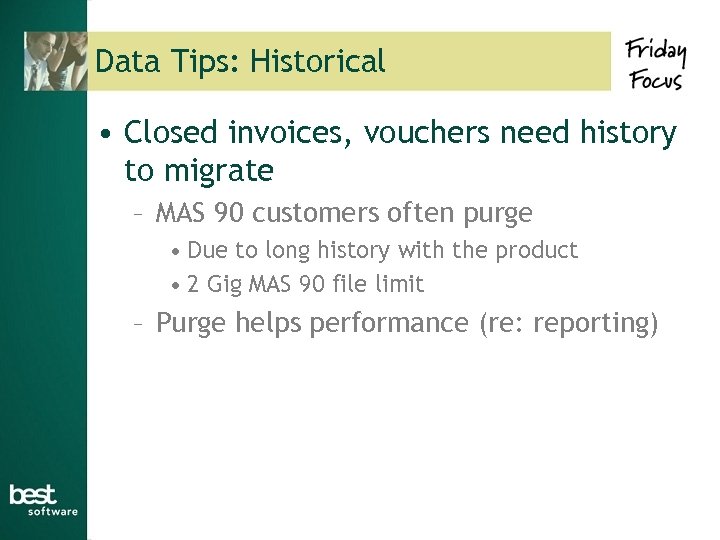 Data Tips: Historical

Friday Focus

• Closed invoices, vouchers need history to migrate

– MAS 90 customers often purge

• Due to long history with the product

• 2 Gig MAS 90 file limit

– Purge helps performance (re: reporting)

best software